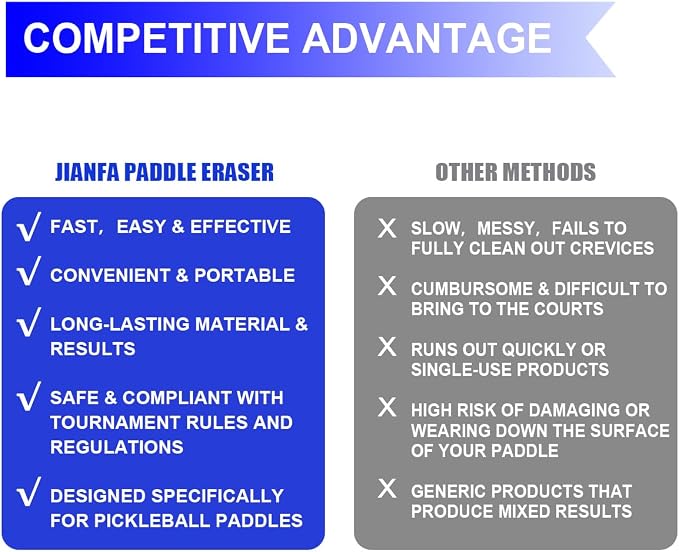 COMPETITIVE ADVANTAGE

JIANFA PADDLE ERASER

√ FAST， EASY & EFFECTIVE

√ CONVENIENT & PORTABLE

√ LONG-LASTING MATERIAL & RESULTS

√ SAFE & COMPLIANT WITH TOURNAMENT RULES AND REGULATIONS

√ DESIGNED SPECIFICALLY FOR PICKLEBALL PADDLES

OTHER METHODS

X SLOW， MESSY， FAILS TO FULLY CLEAN OUT CREVICES

X CUMBURSOME & DIFFICULT TO BRING TO THE COURTS

X RUNS OUT QUICKLY OR SINGLE-USE PRODUCTS

X HIGH RISK OF DAMAGING OR WEARING DOWN THE SURFACE OF YOUR PADDLE

X GENERIC PRODUCTS THAT PRODUCE MIXED RESULTS